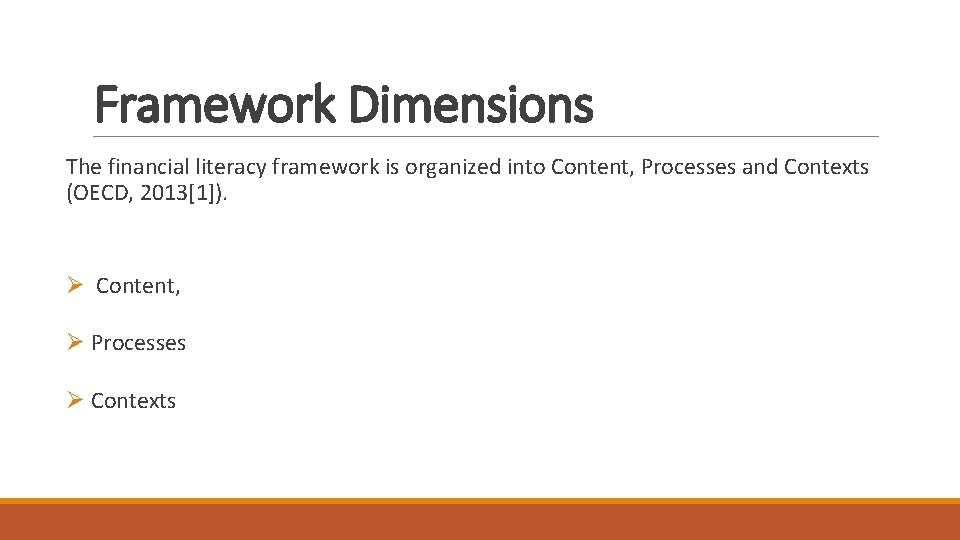 Framework Dimensions

The financial literacy framework is organized into Content, Processes and Contexts (OECD, 2013[1]).

➢ Content,

➢ Processes

➢ Contexts